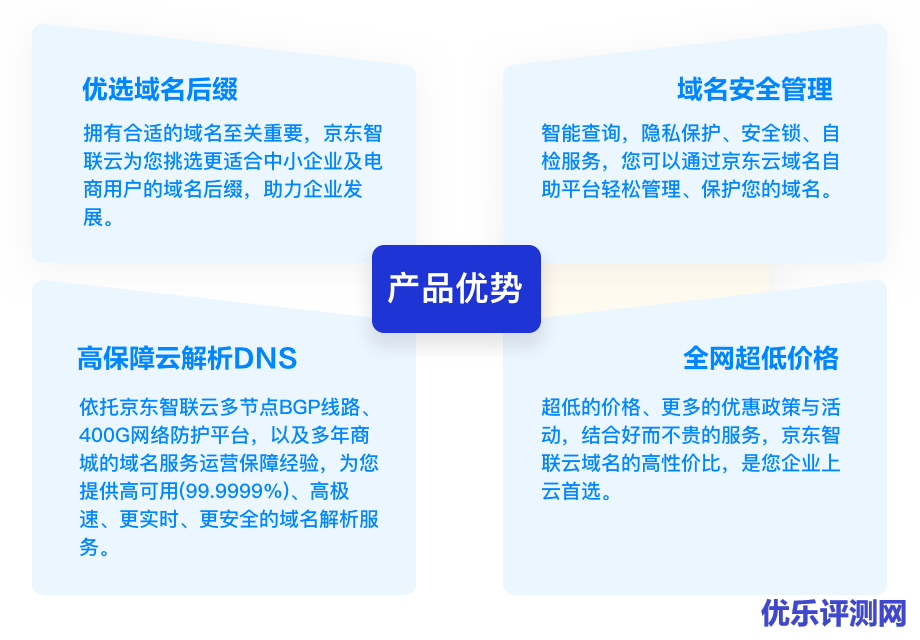 优选域名后缀

拥有合适的域名至关重要，京东智联云为您挑选更适合中小企业及电商用户的域名后缀，助力企业发展。

域名安全管理

智能查询，隐私保护、安全锁、自检服务，您可以通过京东云域名自助平台轻松管理、保护您的域名。

产品优势

高保障云解析DNS

依托京东智联云多节点BGP线路、400G网络防护平台，以及多年商城的域名服务运营保障经验，为您提供高可用(99.9999%)、高极速、更实时、更安全的域名解析服务。

全网超低价格

超低的价格、更多的优惠政策与活动，结合好而不贵的服务，京东智联云域名的高性价比，是您企业上云首选。

优乐评测网